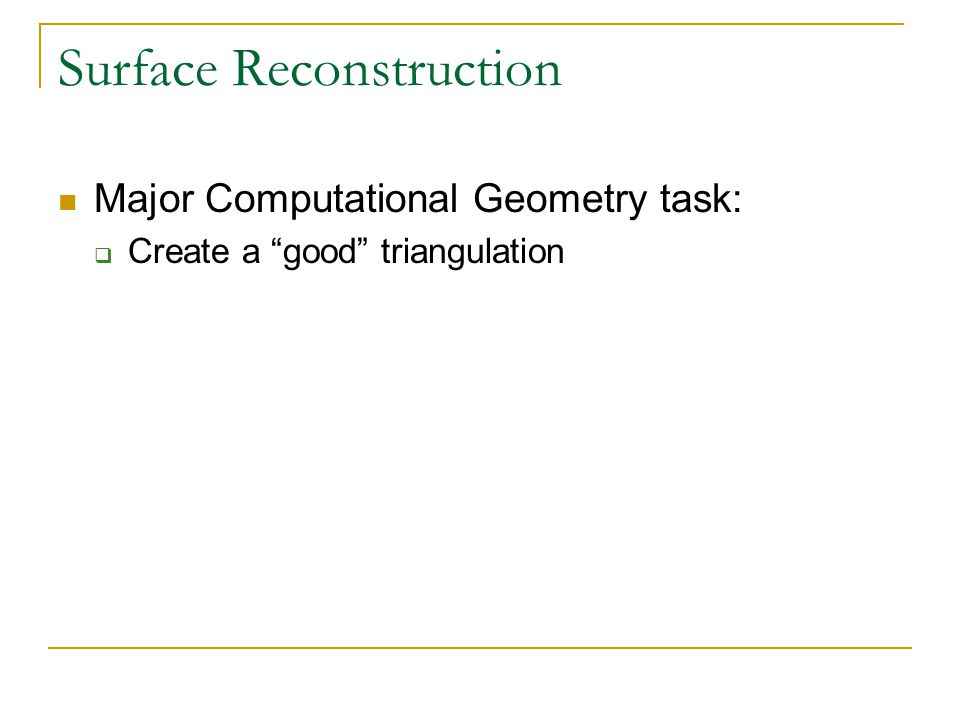 Surface Reconstruction

Major Computational Geometry task:

Create a “good” triangulation